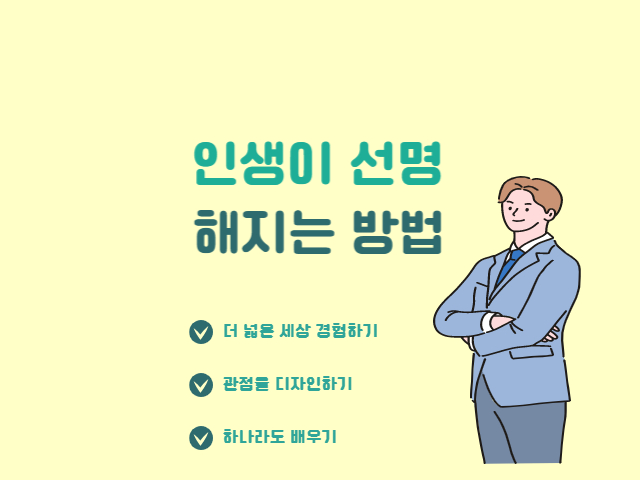 인생이 선명
해지는 방법

더 넓은 세상 경험하기

관점을 디자인하기

하나라도 배우기